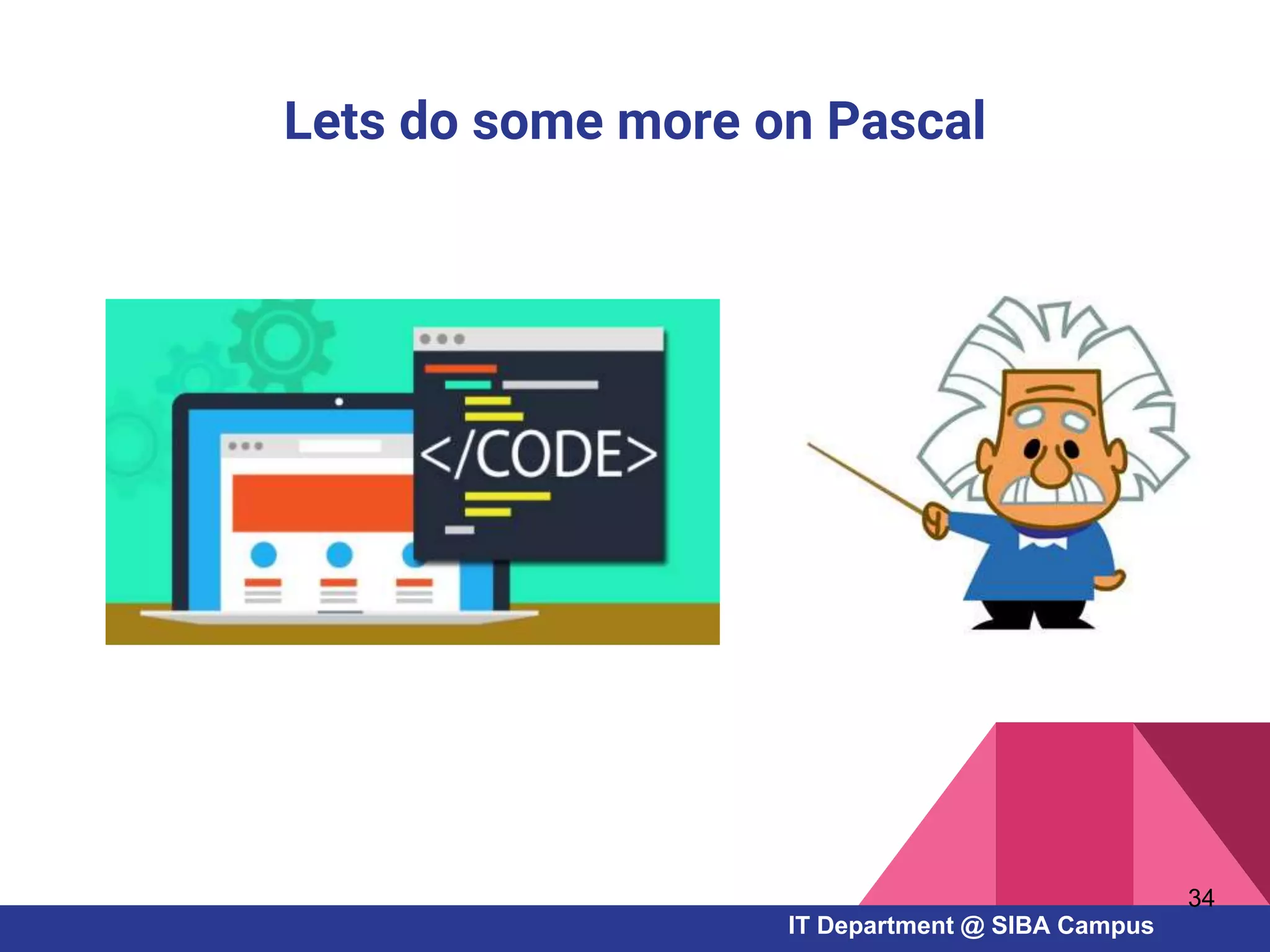 Lets do some more on Pascal

</CODE>

34

IT Department @ SIBA Campus